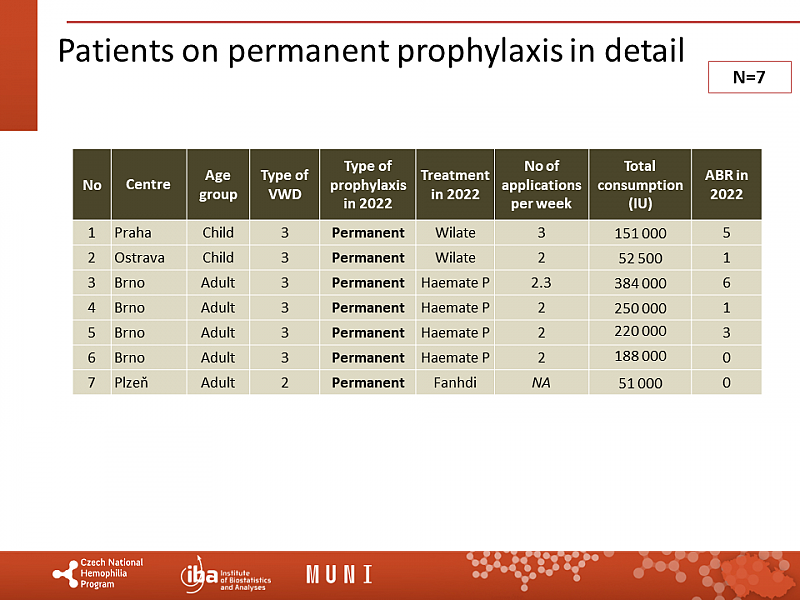 Patients on permanent prophylaxis in detail

N=7

| No | Centre | Age group | Type of VWD | Type of prophylaxis in 2022 | Treatment in 2022 | No of applications per week | Total consumption (IU) | ABR in 2022 |
|---|---|---|---|---|---|---|---|---|
| 1 | Praha | Child | 3 | **Permanent** | Wilate | 3 | 151 000 | 5 |
| 2 | Ostrava | Child | 3 | **Permanent** | Wilate | 2 | 52 500 | 1 |
| 3 | Brno | Adult | 3 | **Permanent** | Haemate P | 2.3 | 384 000 | 6 |
| 4 | Brno | Adult | 3 | **Permanent** | Haemate P | 2 | 250 000 | 1 |
| 5 | Brno | Adult | 3 | **Permanent** | Haemate P | 2 | 220 000 | 3 |
| 6 | Brno | Adult | 3 | **Permanent** | Haemate P | 2 | 188 000 | 0 |
| 7 | Plzeň | Adult | 2 | **Permanent** | Fanhdi | *NA* | 51 000 | 0 |

Czech National Hemophilia Program

iba Institute of Biostatistics and Analyses

MUNI